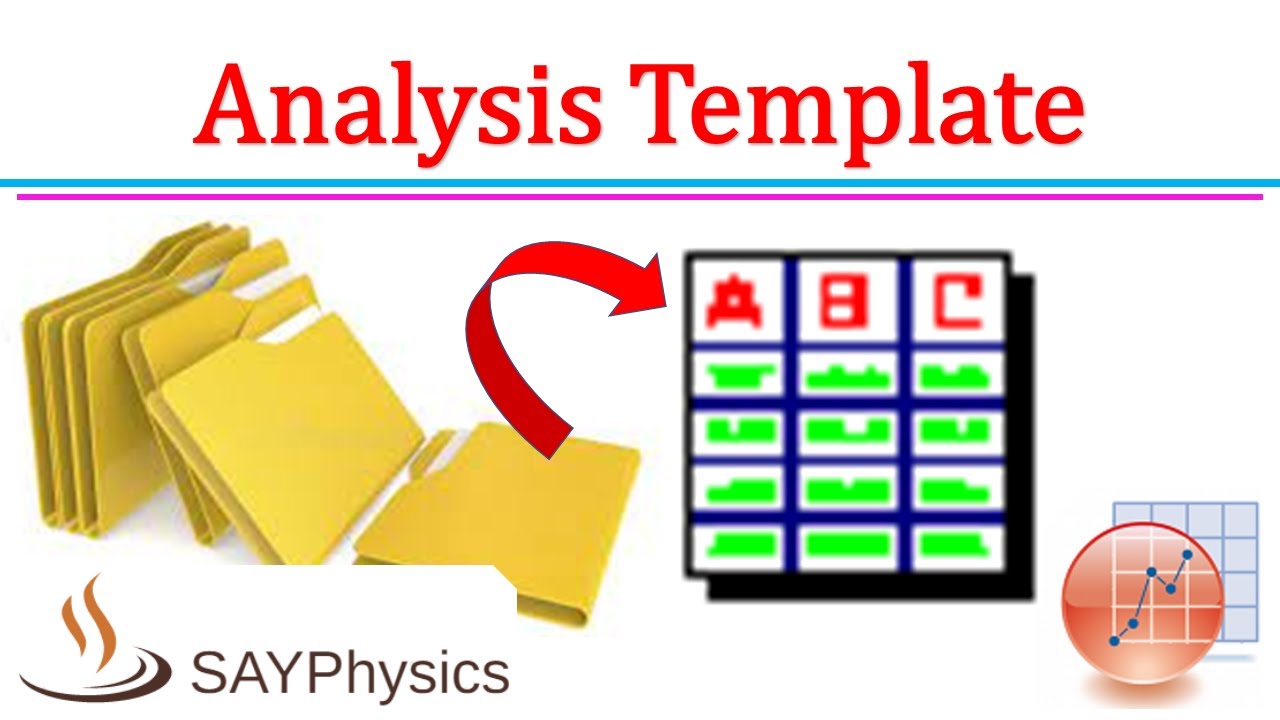 Analysis Template

A B C

SAYPhysics